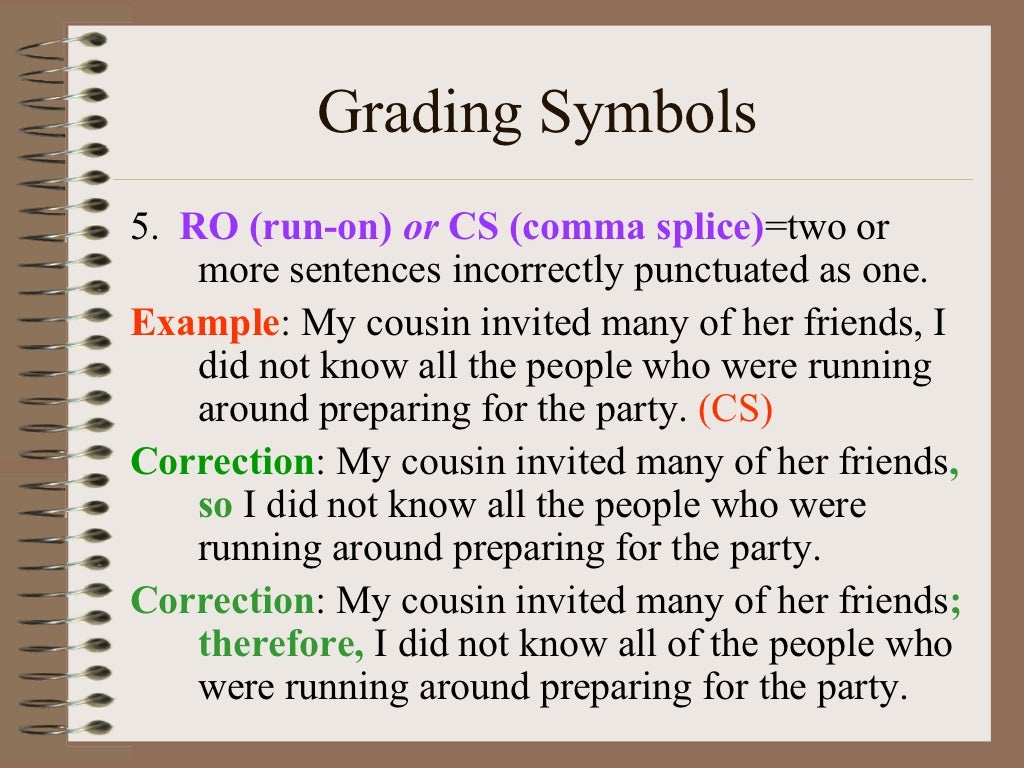 Grading Symbols

5. RO (run-on) or CS (comma splice)=two or more sentences incorrectly punctuated as one.

Example: My cousin invited many of her friends, I did not know all the people who were running around preparing for the party. (CS)

Correction: My cousin invited many of her friends, so I did not know all the people who were running around preparing for the party.

Correction: My cousin invited many of her friends; therefore, I did not know all of the people who were running around preparing for the party.